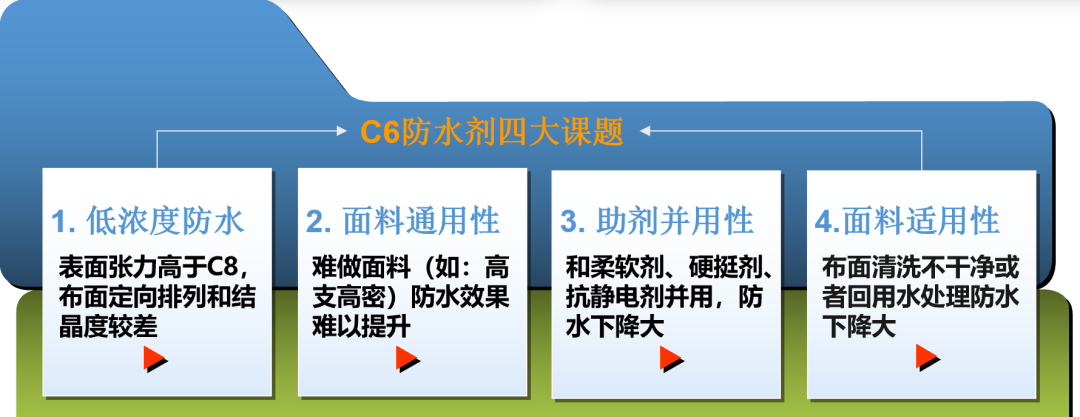 C6防水剂四大课题

1. 低浓度防水

表面张力高于C8，布面定向排列和结晶度较差

2. 面料通用性

难做面料（如：高支高密）防水效果难以提升

3. 助剂并用性

和柔软剂、硬挺剂、抗静电剂并用，防水下降大

4.面料适用性

布面清洗不干净或者回用水处理防水下降大